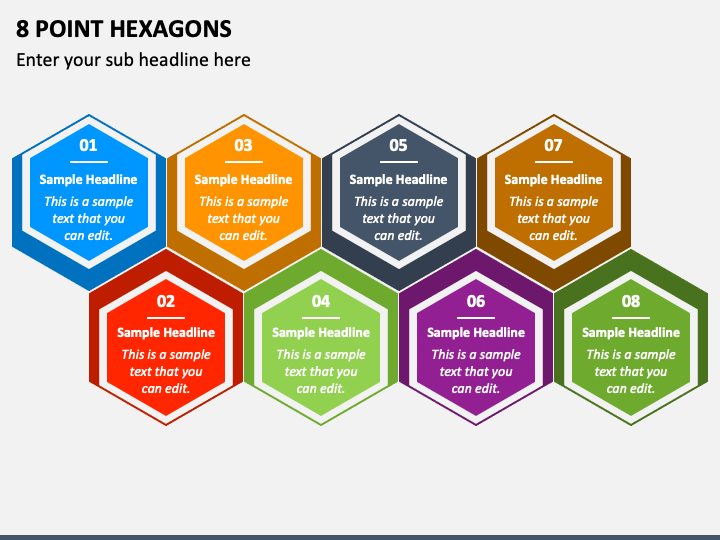 8 POINT HEXAGONS

Enter your sub headline here

01
Sample Headline
This is a sample text that you can edit.

03
Sample Headline
This is a sample text that you can edit.

05
Sample Headline
This is a sample text that you can edit.

07
Sample Headline
This is a sample text that you can edit.

02
Sample Headline
This is a sample text that you can edit.

04
Sample Headline
This is a sample text that you can edit.

06
Sample Headline
This is a sample text that you can edit.

08
Sample Headline
This is a sample text that you can edit.